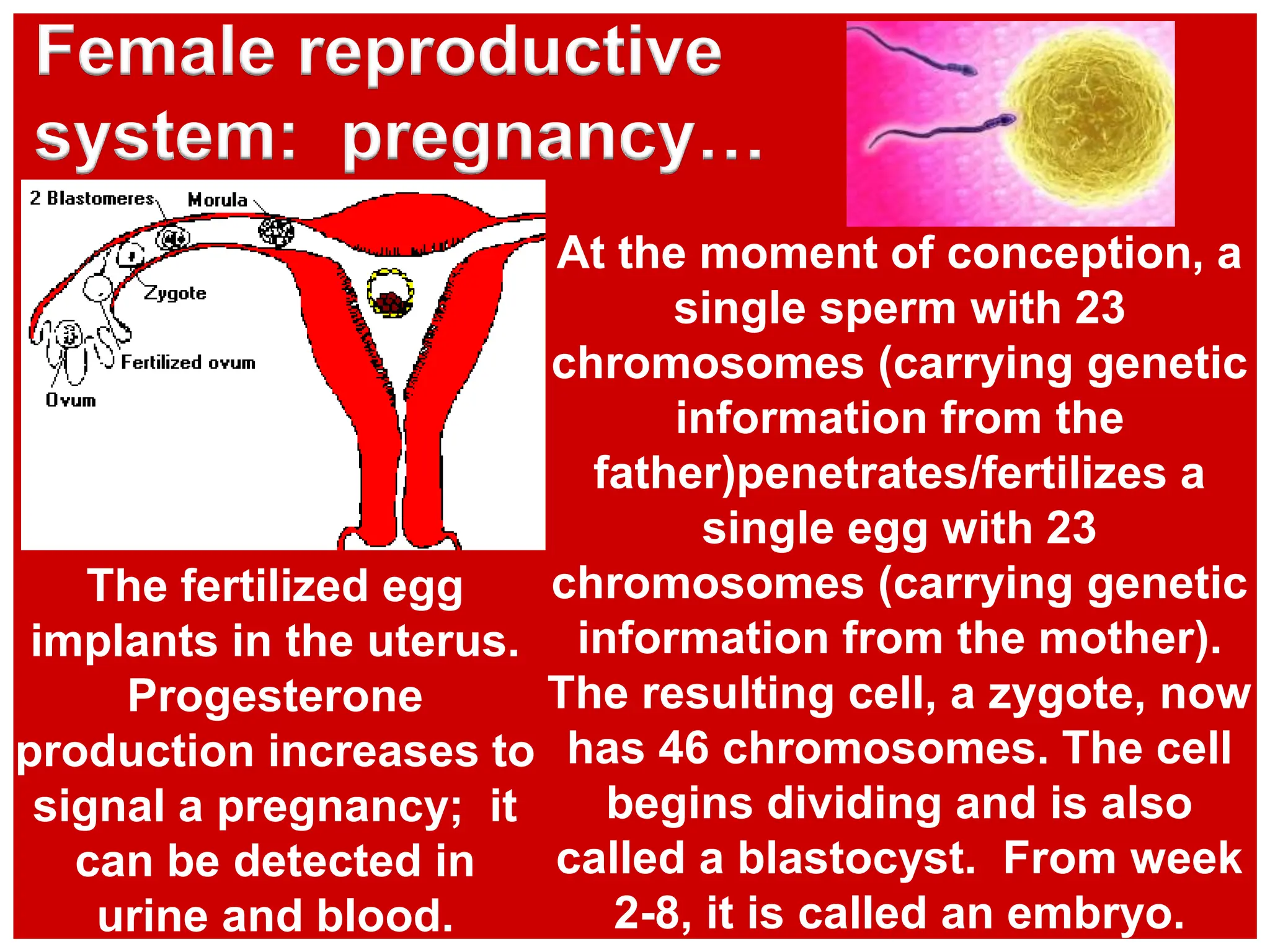 Female reproductive system: pregnancy…

2 Blastomeres
Morula
Zygote
Fertilized ovum
Ovum

The fertilized egg implants in the uterus. Progesterone production increases to signal a pregnancy; it can be detected in urine and blood.

At the moment of conception, a single sperm with 23 chromosomes (carrying genetic information from the father)penetrates/fertilizes a single egg with 23 chromosomes (carrying genetic information from the mother). The resulting cell, a zygote, now has 46 chromosomes. The cell begins dividing and is also called a blastocyst. From week 2-8, it is called an embryo.